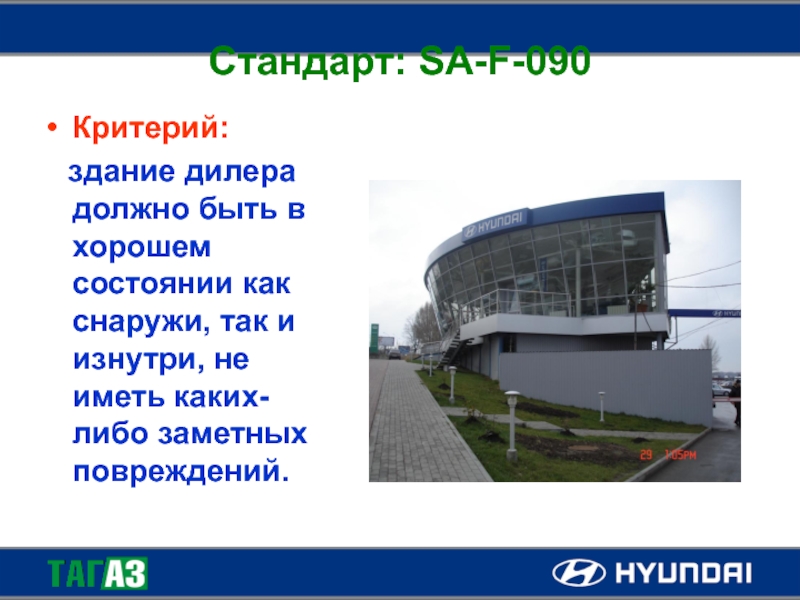 Стандарт: SA-F-090

• Критерий:

здание дилера должно быть в хорошем состоянии как снаружи, так и изнутри, не иметь каких-либо заметных повреждений.

HYUNDAI

29 1:05PM

ТАГАЗ

HYUNDAI